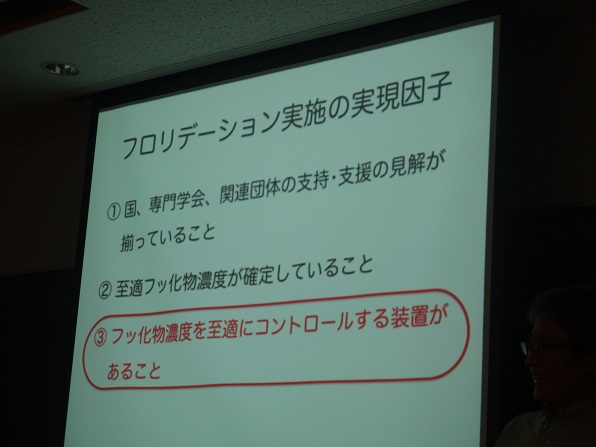 フロリデーション実施の実現因子

① 国、専門学会、関連団体の支持・支援の見解が揃っていること

② 至適フッ化物濃度が確定していること

③ フッ化物濃度を至適にコントロールする装置があること